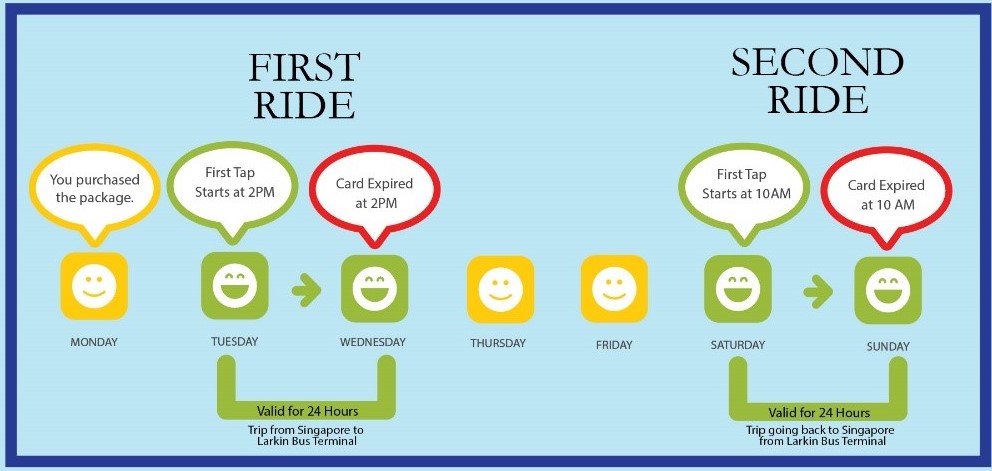 FIRST RIDE

SECOND RIDE

You purchased the package.

First Tap Starts at 2PM

Card Expired at 2PM

First Tap Starts at 10AM

Card Expired at 10 AM

MONDAY

TUESDAY

WEDNESDAY

THURSDAY

FRIDAY

SATURDAY

SUNDAY

Valid for 24 Hours

Trip from Singapore to Larkin Bus Terminal

Valid for 24 Hours

Trip going back to Singapore from Larkin Bus Terminal